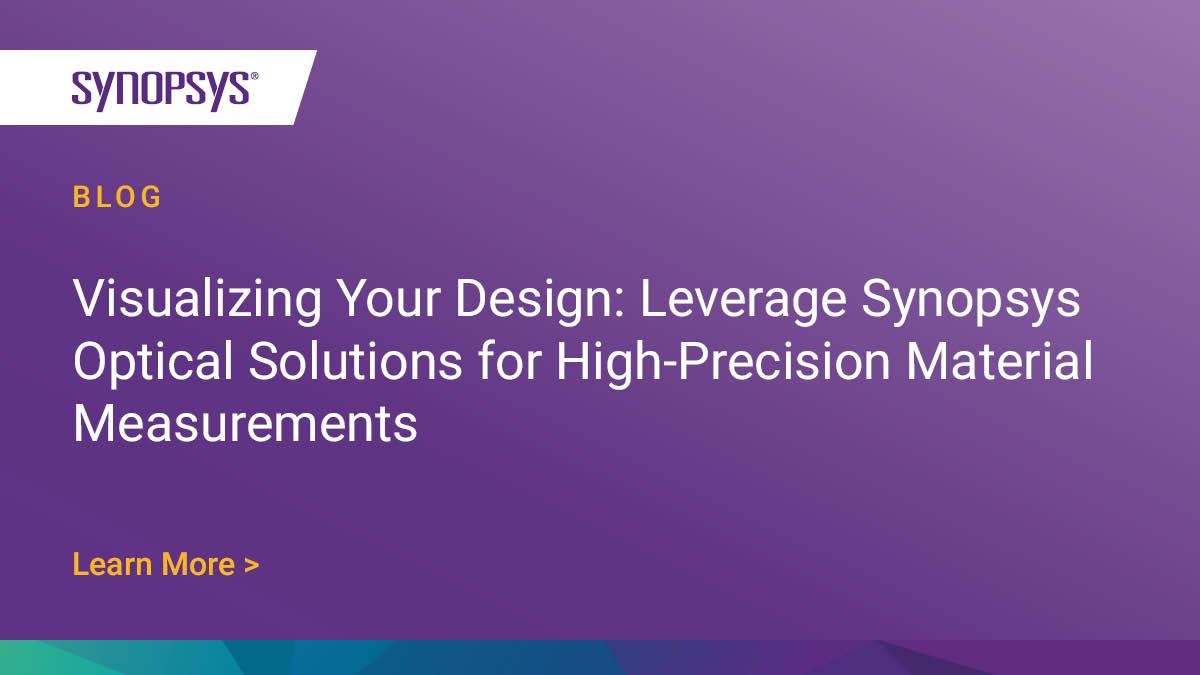 SYNOPSYS®

BLOG

Visualizing Your Design: Leverage Synopsys Optical Solutions for High-Precision Material Measurements

Learn More >